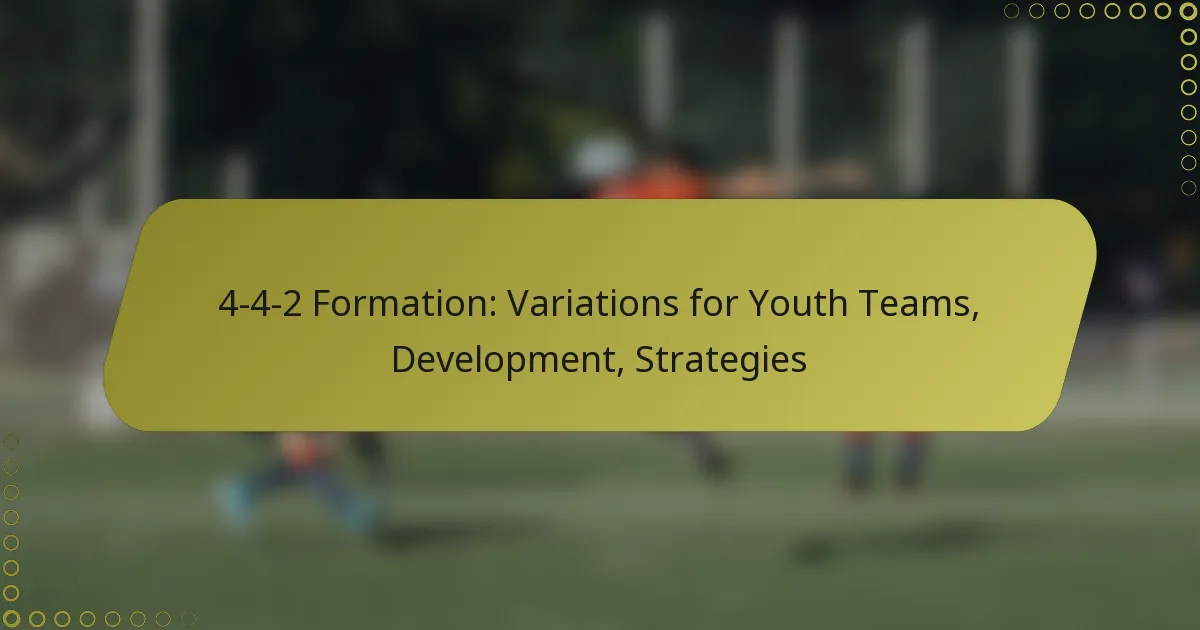 4-4-2 Formation: Variations for Youth Teams, Development, Strategies